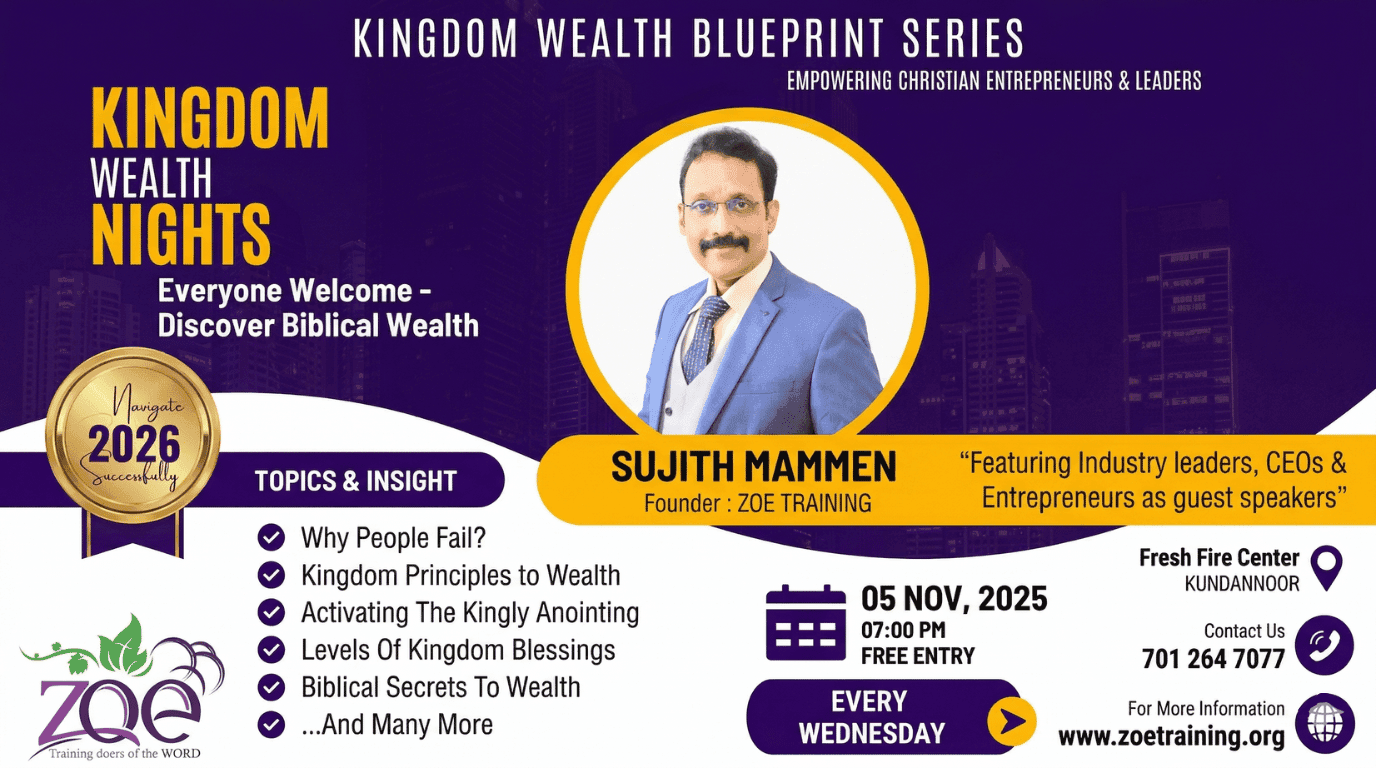 KINGDOM WEALTH BLUEPRINT SERIES
EMPOWERING CHRISTIAN ENTREPRENEURS & LEADERS

KINGDOM
WEALTH
NIGHTS

Everyone Welcome - Discover Biblical Wealth

Navigate
2026
Successfully

TOPICS & INSIGHT

Why People Fail?
Kingdom Principles to Wealth
Activating The Kingly Anointing
Levels Of Kingdom Blessings
Biblical Secrets To Wealth
...And Many More

ZOE
Training doers of the WORD

SUJITH MAMMEN
Founder : ZOE TRAINING

"Featuring Industry leaders, CEOs & Entrepreneurs as guest speakers"

05 NOV, 2025
07:00 PM
FREE ENTRY

EVERY WEDNESDAY

Fresh Fire Center
KUNDANNOOR

Contact Us
701 264 7077

For More Information
www.zoetraining.org